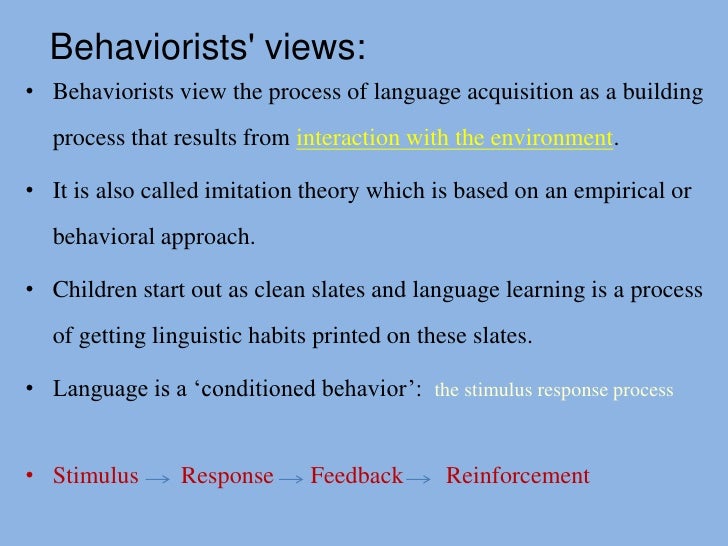 Behaviorists' views:

• Behaviorists view the process of language acquisition as a building process that results from interaction with the environment.

• It is also called imitation theory which is based on an empirical or behavioral approach.

• Children start out as clean slates and language learning is a process of getting linguistic habits printed on these slates.

• Language is a ‘conditioned behavior’: the stimulus response process

• Stimulus $\rightarrow$ Response $\rightarrow$ Feedback $\rightarrow$ Reinforcement